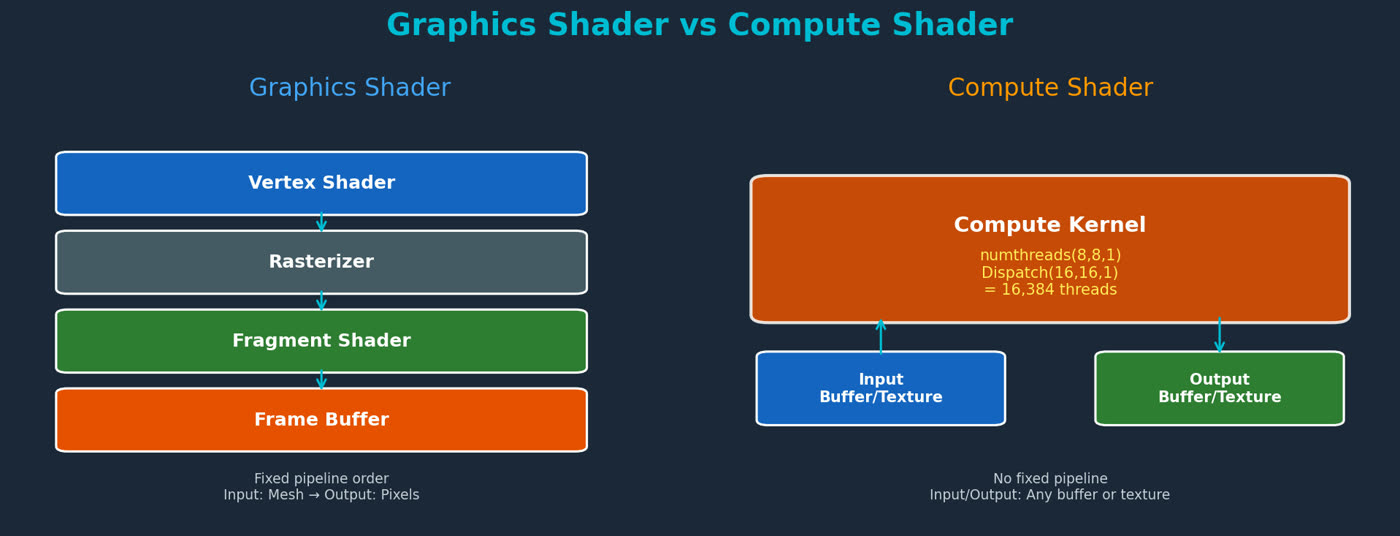 Graphics Shader vs Compute Shader

Graphics Shader

Vertex Shader

Rasterizer

Fragment Shader

Frame Buffer

Fixed pipeline order
Input: Mesh → Output: Pixels

Compute Shader

Compute Kernel
numthreads(8,8,1)
Dispatch(16,16,1)
= 16,384 threads

Input Buffer/Texture

Output Buffer/Texture

No fixed pipeline
Input/Output: Any buffer or texture